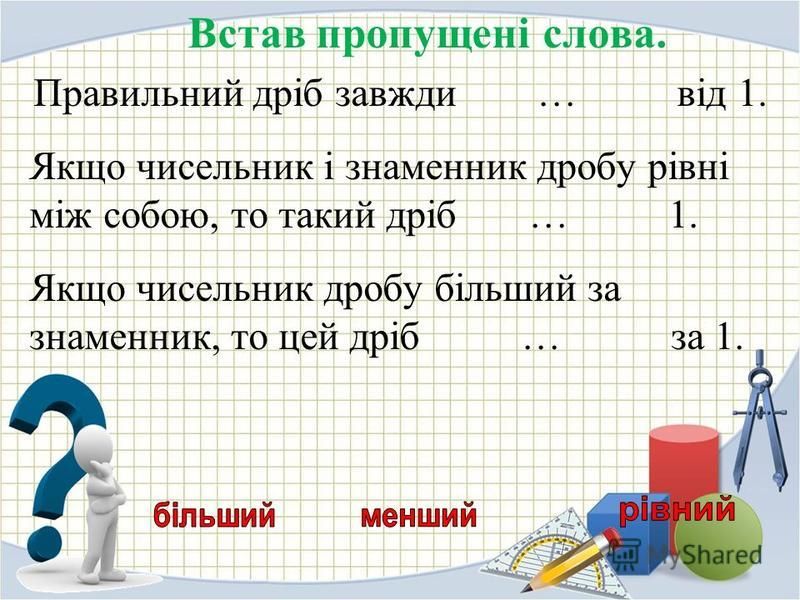 Встав пропущені слова.

Правильний дріб завжди … від 1.

Якщо чисельник і знаменник дробу рівні між собою, то такий дріб … 1.

Якщо чисельник дробу більший за знаменник, то цей дріб … за 1.

більший менший рівний

MyShared